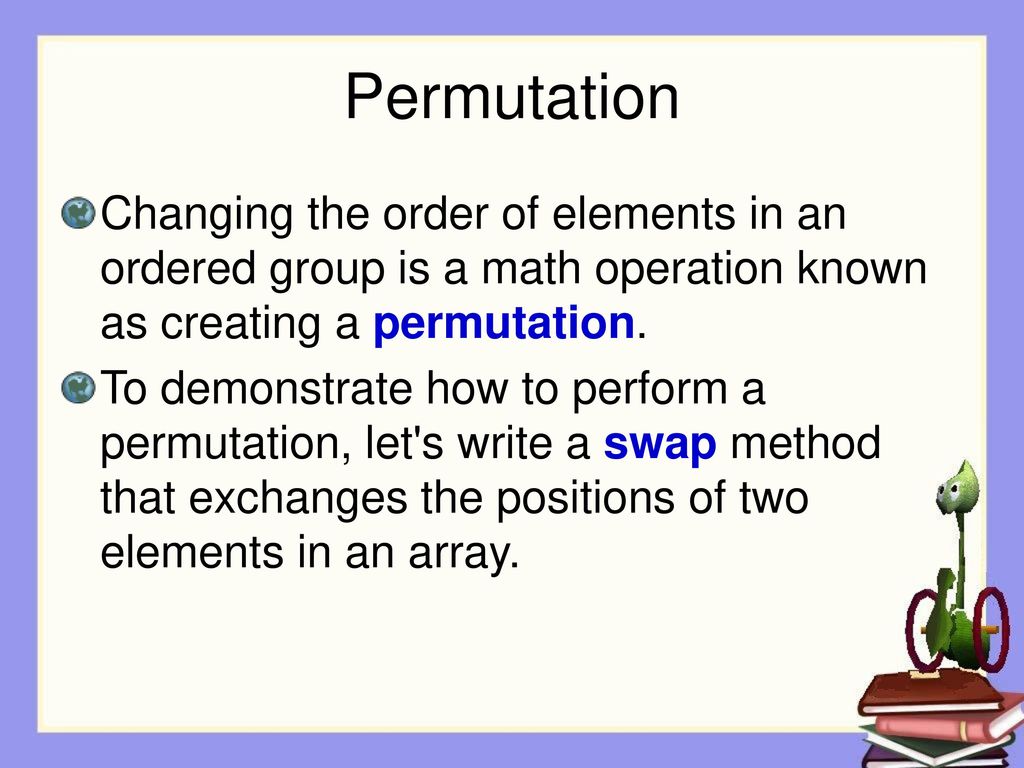 Permutation

Changing the order of elements in an ordered group is a math operation known as creating a permutation.

To demonstrate how to perform a permutation, let's write a swap method that exchanges the positions of two elements in an array.